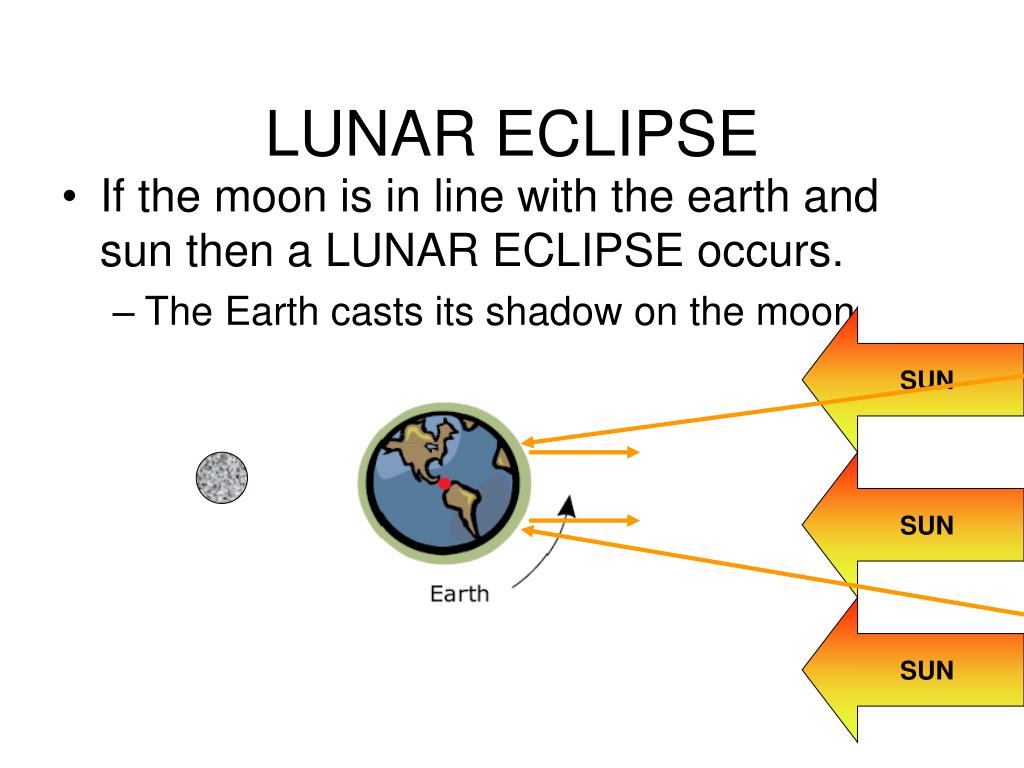 LUNAR ECLIPSE

• If the moon is in line with the earth and sun then a LUNAR ECLIPSE occurs.

– The Earth casts its shadow on the moon

SUN

SUN

SUN

Earth